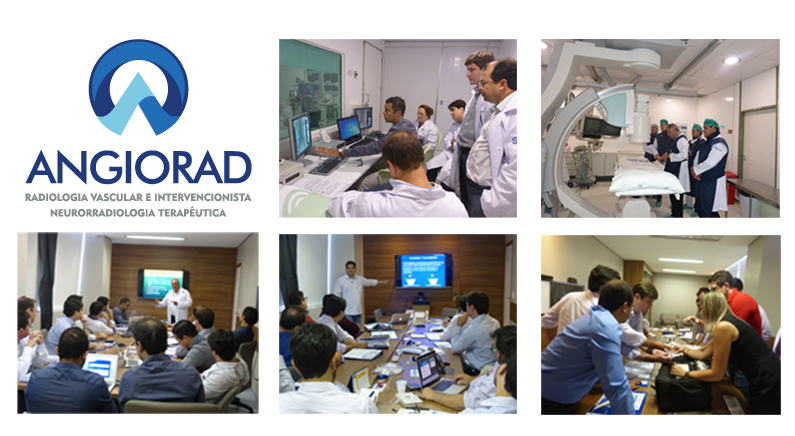 ANGIORAD
RADIOLOGIA VASCULAR E INTERVENCIONISTA
NEURORRADIOLOGIA TERAPÊUTICA